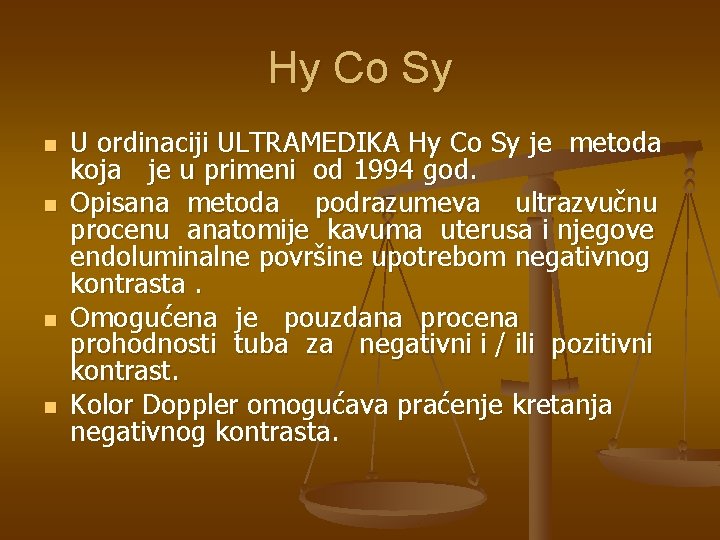 Hy Co Sy

- U ordinaciji ULTRAMEDIKA Hy Co Sy je metoda koja je u primeni od 1994 god.
- Opisana metoda podrazumeva ultrazvučnu procenu anatomije kavuma uterusa i njegove endoluminalne površine upotrebom negativnog kontrasta .
- Omogućena je pouzdana procena prohodnosti tuba za negativni i / ili pozitivni kontrast.
- Kolor Doppler omogućava praćenje kretanja negativnog kontrasta.